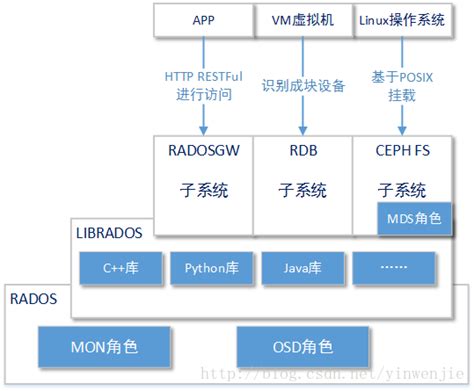 APP

VM虚拟机

Linux操作系统

HTTP RESTFul 进行访问

识别成块设备

基于POSIX 挂载

RADOSGW

子系统

RDB

子系统

CEPH FS

子系统

MDS角色

LIBRADOS

C++库

Python库

Java库

……

RADOS

MON角色

OSD角色

http://blog.csdn.net/yinwenjie